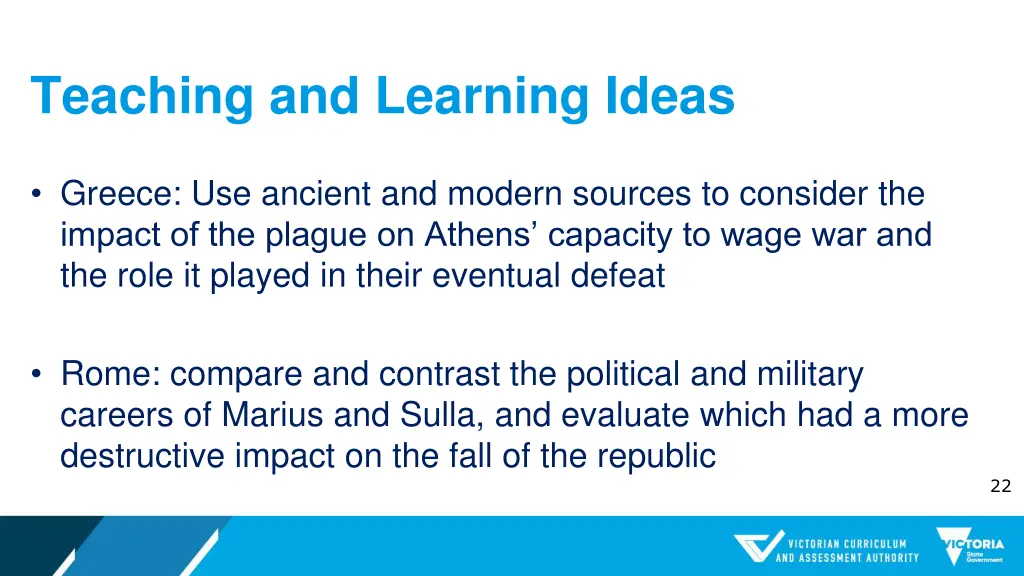 Teaching and Learning Ideas

• Greece: Use ancient and modern sources to consider the impact of the plague on Athens’ capacity to wage war and the role it played in their eventual defeat

• Rome: compare and contrast the political and military careers of Marius and Sulla, and evaluate which had a more destructive impact on the fall of the republic

22

VICTORIAN CURRICULUM AND ASSESSMENT AUTHORITY

VICTORIA State Government